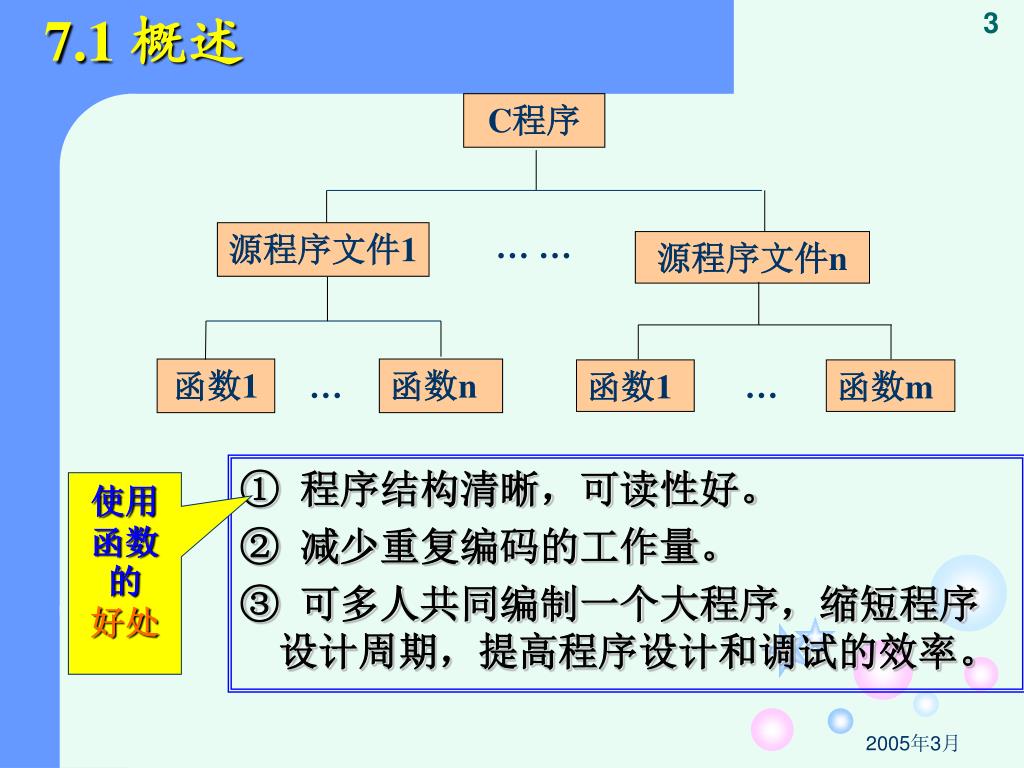 7.1 概述

3

C程序

源程序文件1

… …

源程序文件n

函数1

…

函数n

函数1

…

函数m

使用函数的好处

① 程序结构清晰，可读性好。

② 减少重复编码的工作量。

③ 可多人共同编制一个大程序，缩短程序设计周期，提高程序设计和调试的效率。

2005年3月